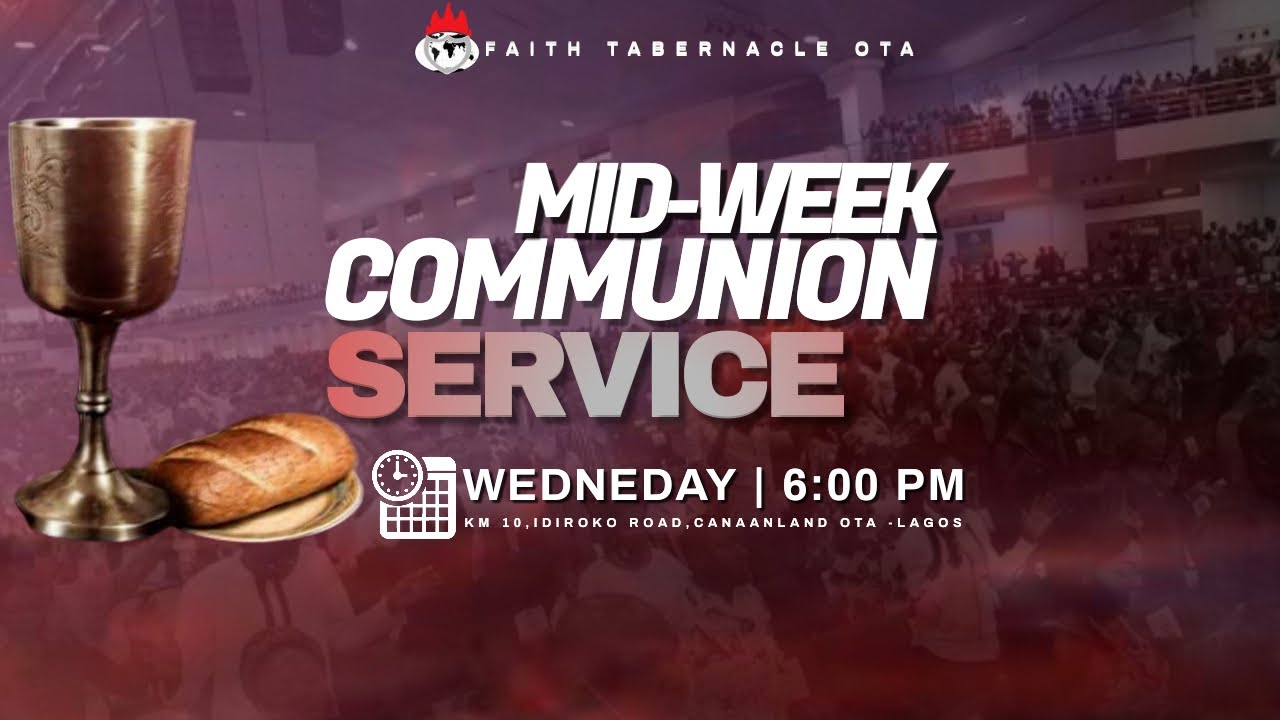 FAITH TABERNACLE OTA

MID-WEEK COMMUNION SERVICE

WEDNEDAY | 6:00 PM
KM 10,IDIROKO ROAD,CANAANLAND OTA -LAGOS